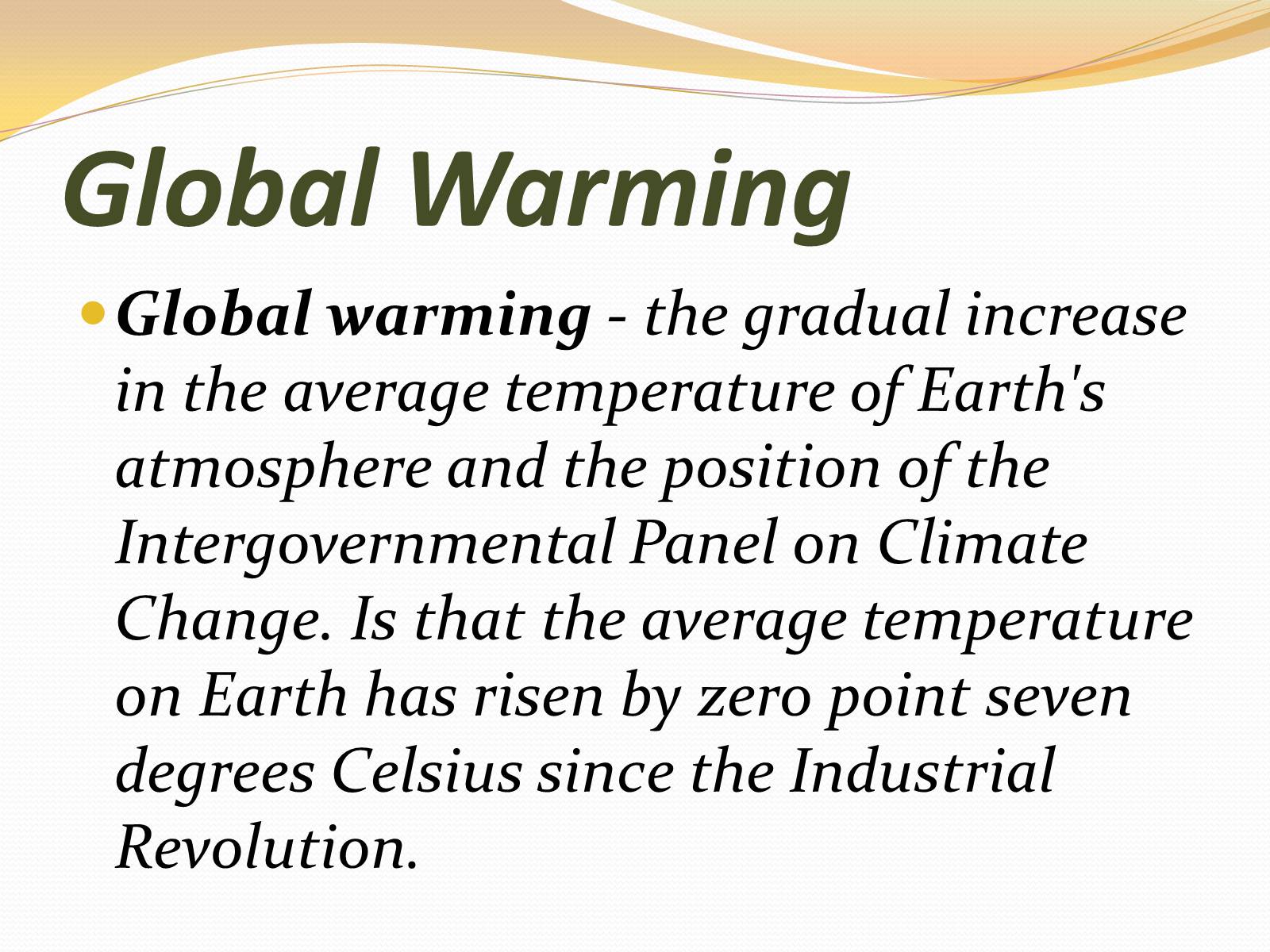 Global Warming

Global warming - the gradual increase in the average temperature of Earth's atmosphere and the position of the Intergovernmental Panel on Climate Change. Is that the average temperature on Earth has risen by zero point seven degrees Celsius since the Industrial Revolution.